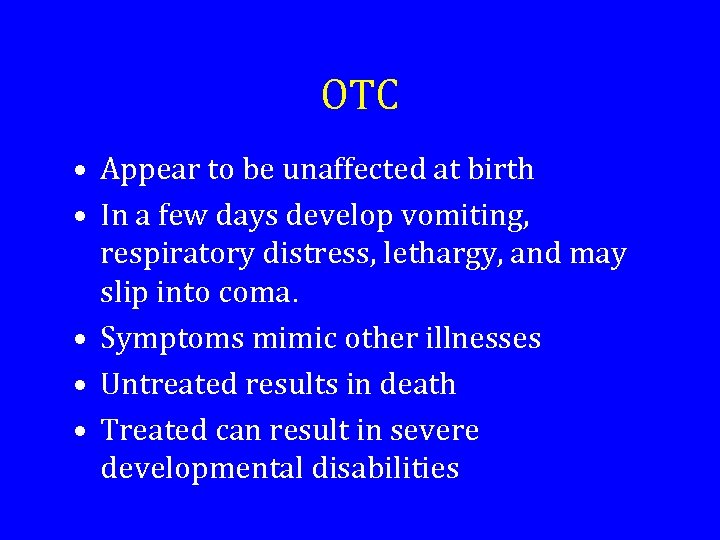 OTC

• Appear to be unaffected at birth
• In a few days develop vomiting, respiratory distress, lethargy, and may slip into coma.
• Symptoms mimic other illnesses
• Untreated results in death
• Treated can result in severe developmental disabilities